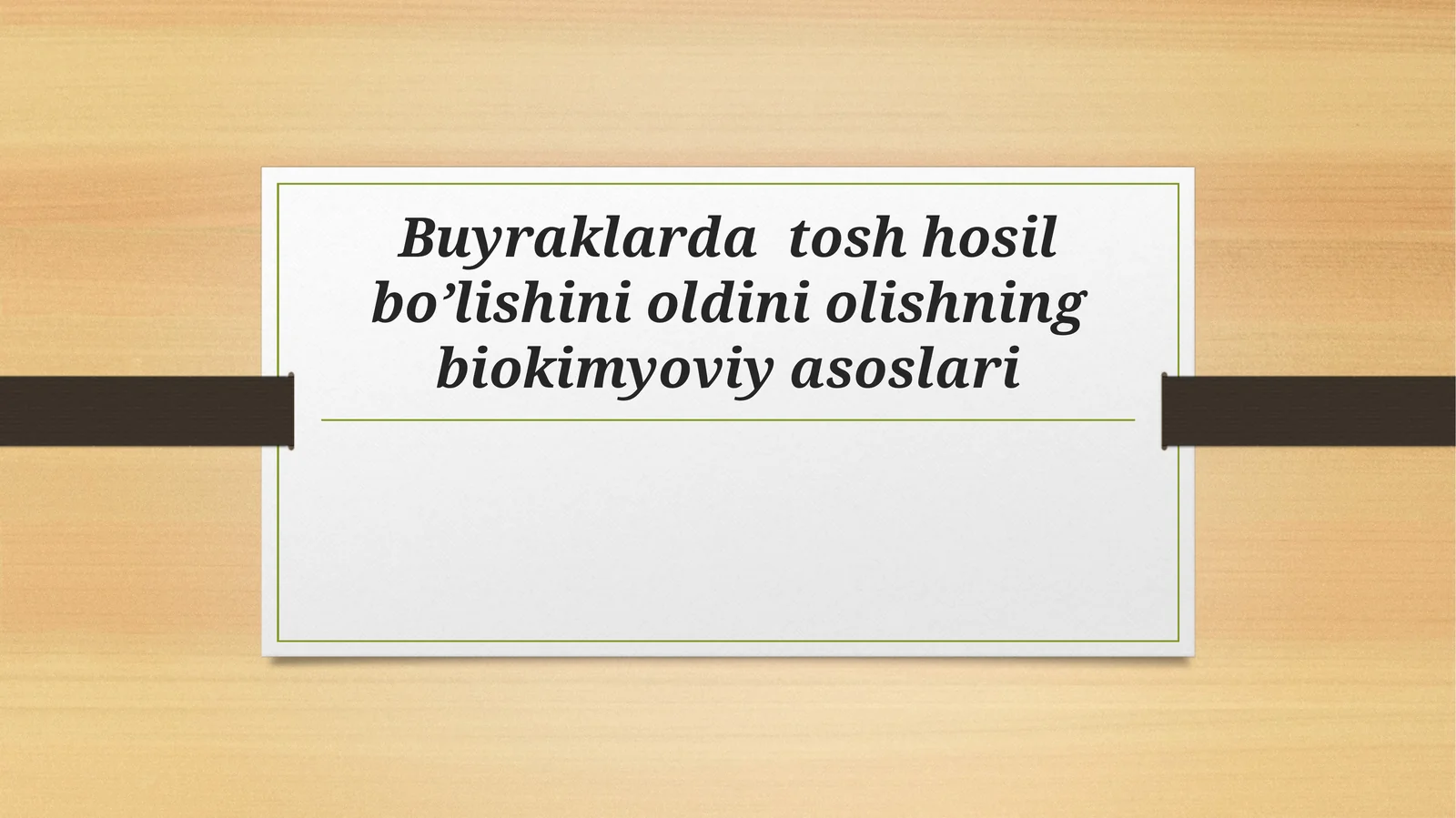 Buyraklarda  tosh hosil bo’lishini oldini olishning biokimyoviy asoslari